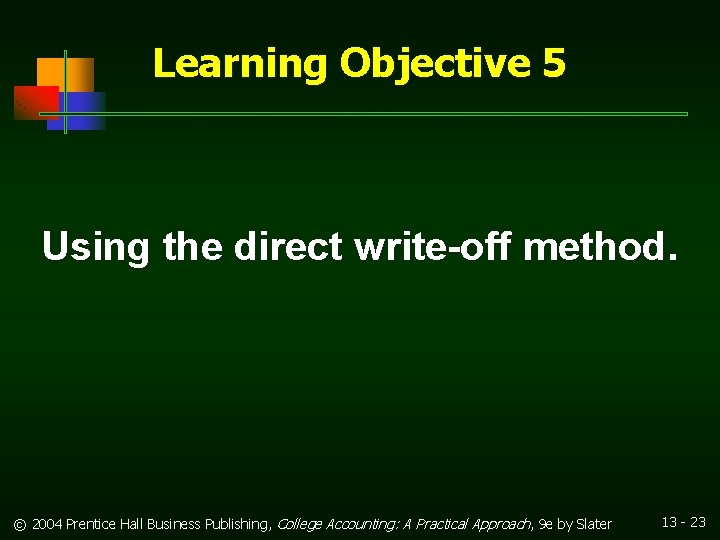 Learning Objective 5

Using the direct write-off method.

© 2004 Prentice Hall Business Publishing, College Accounting: A Practical Approach, 9e by Slater

13 - 23